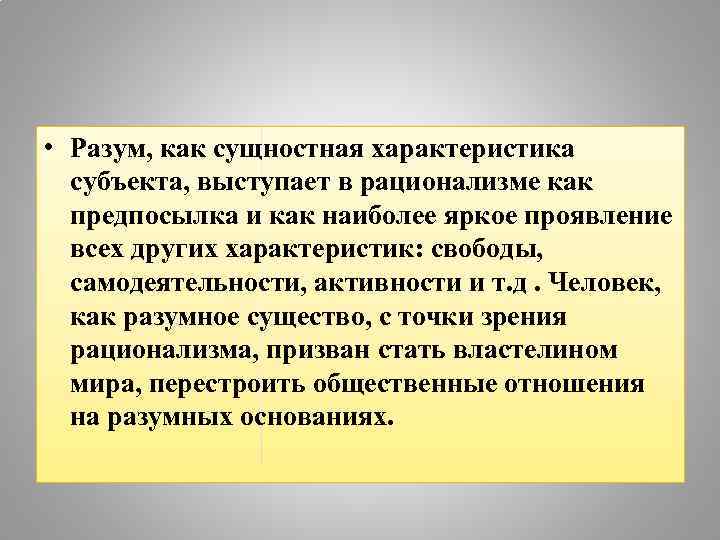 • Разум, как сущностная характеристика субъекта, выступает в рационализме как предпосылка и как наиболее яркое проявление всех других характеристик: свободы, самодеятельности, активности и т.д . Человек, как разумное существо, с точки зрения рационализма, призван стать властелином мира, перестроить общественные отношения на разумных основаниях.